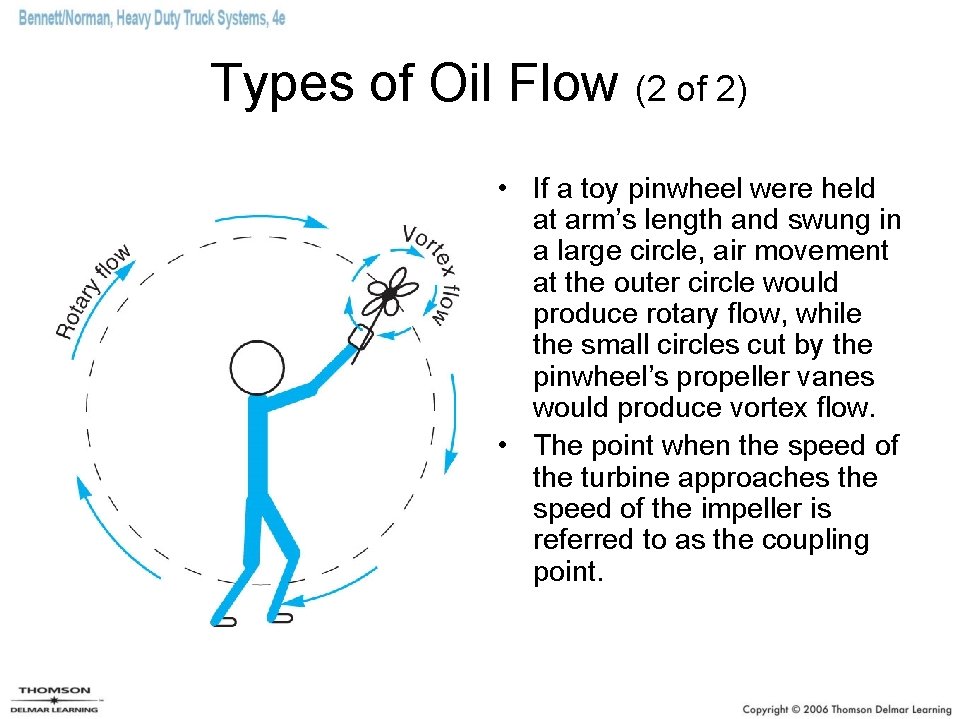 Bennett/Norman, Heavy Duty Truck Systems, 4e

Types of Oil Flow (2 of 2)

Rotary flow

Vortex flow

• If a toy pinwheel were held at arm's length and swung in a large circle, air movement at the outer circle would produce rotary flow, while the small circles cut by the pinwheel's propeller vanes would produce vortex flow.
• The point when the speed of the turbine approaches the speed of the impeller is referred to as the coupling point.

THOMSON
DELMAR LEARNING

Copyright © 2006 Thomson Delmar Learning